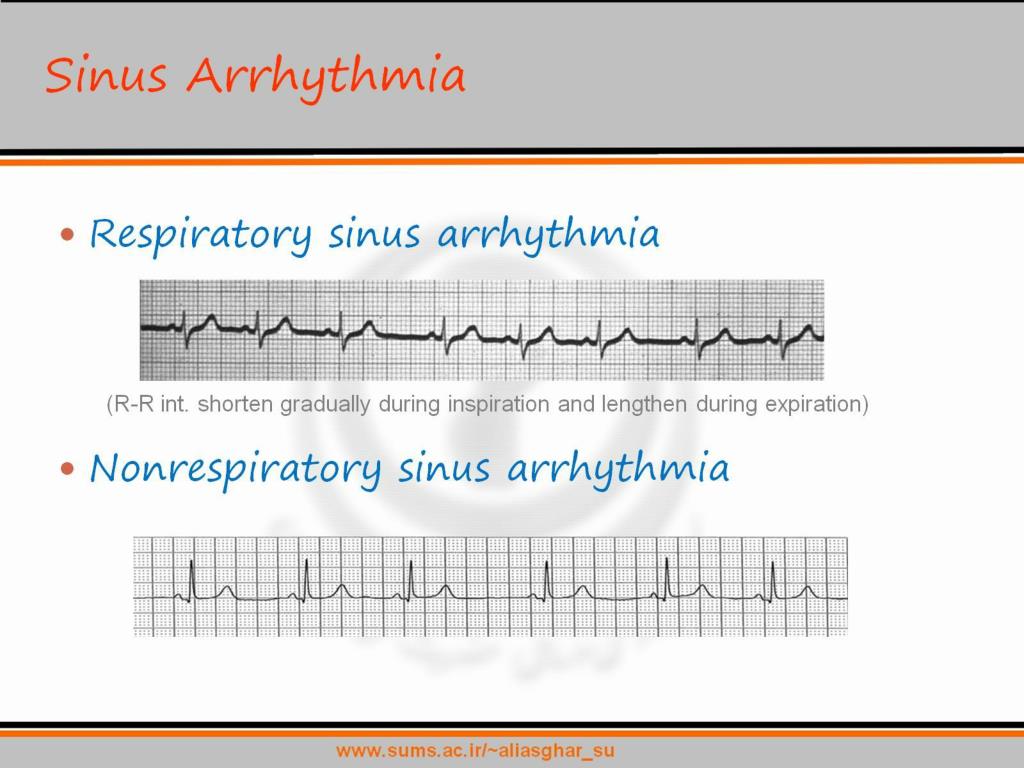 Sinus Arrhythmia

• Respiratory sinus arrhythmia

(R-R int. shorten gradually during inspiration and lengthen during expiration)

• Nonrespiratory sinus arrhythmia

www.sums.ac.ir/~aliasghar_su